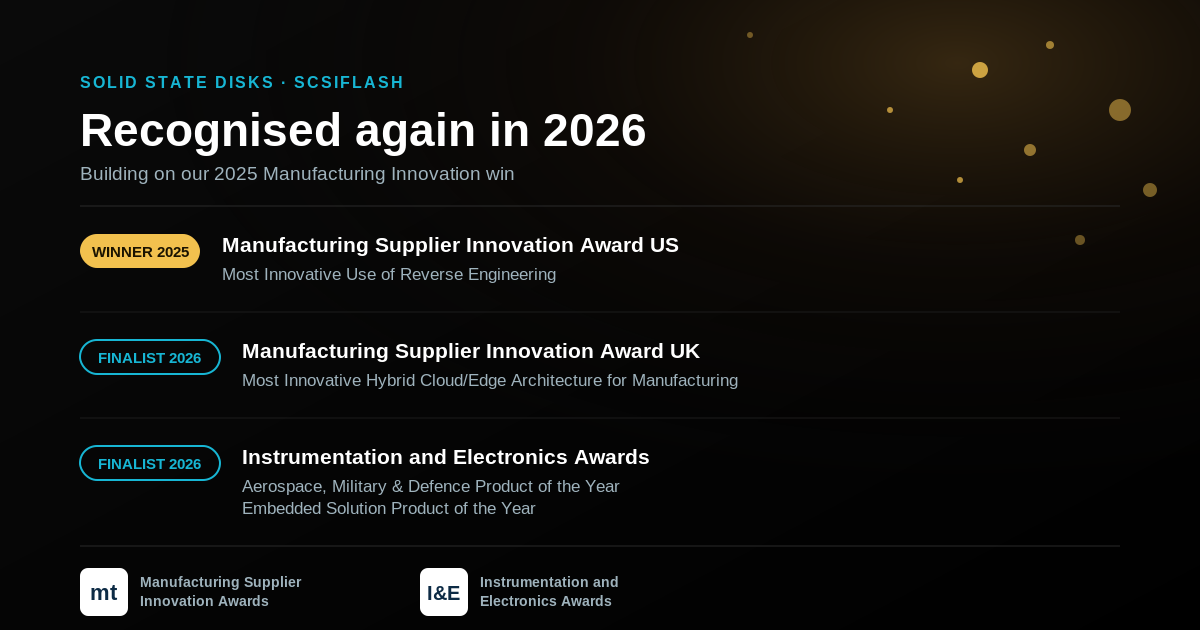 SOLID STATE DISKS · SCSIFLASH

Recognised again in 2026

Building on our 2025 Manufacturing Innovation win

WINNER 2025

Manufacturing Supplier Innovation Award US

Most Innovative Use of Reverse Engineering

FINALIST 2026

Manufacturing Supplier Innovation Award UK

Most Innovative Hybrid Cloud/Edge Architecture for Manufacturing

FINALIST 2026

Instrumentation and Electronics Awards

Aerospace, Military & Defence Product of the Year
Embedded Solution Product of the Year

mt

Manufacturing Supplier Innovation Awards

I&E

Instrumentation and Electronics Awards